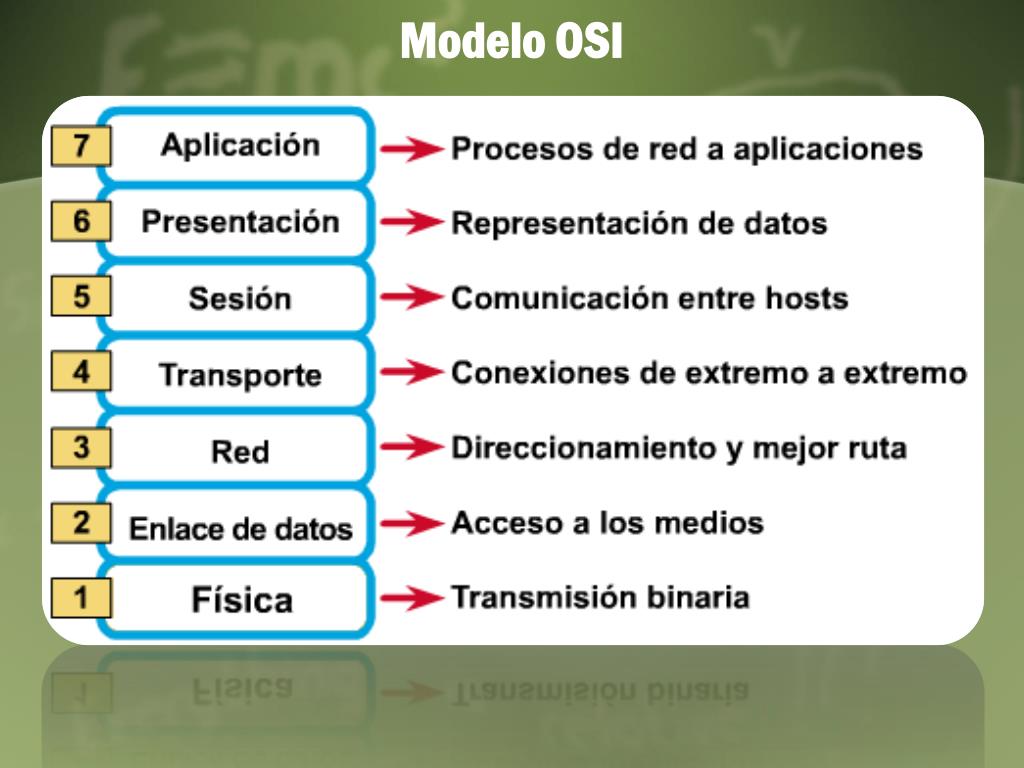 Modelo OSI

7 Aplicación → Procesos de red a aplicaciones
6 Presentación → Representación de datos
5 Sesión → Comunicación entre hosts
4 Transporte → Conexiones de extremo a extremo
3 Red → Direccionamiento y mejor ruta
2 Enlace de datos → Acceso a los medios
1 Física → Transmisión binaria